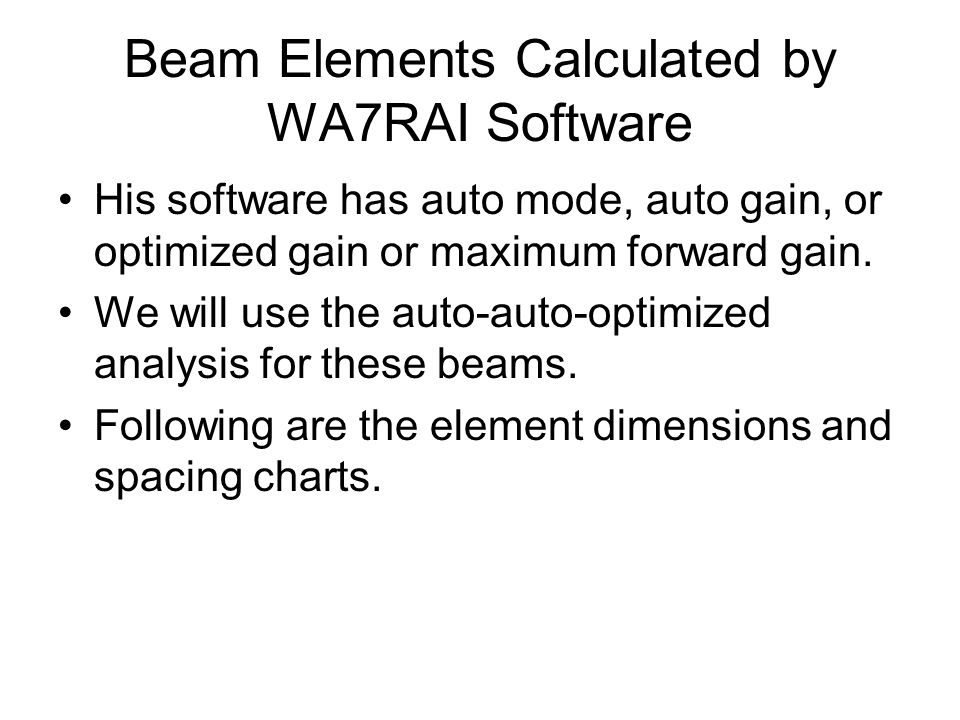 Beam Elements Calculated by WA7RAI Software

• His software has auto mode, auto gain, or optimized gain or maximum forward gain.
• We will use the auto-auto-optimized analysis for these beams.
• Following are the element dimensions and spacing charts.